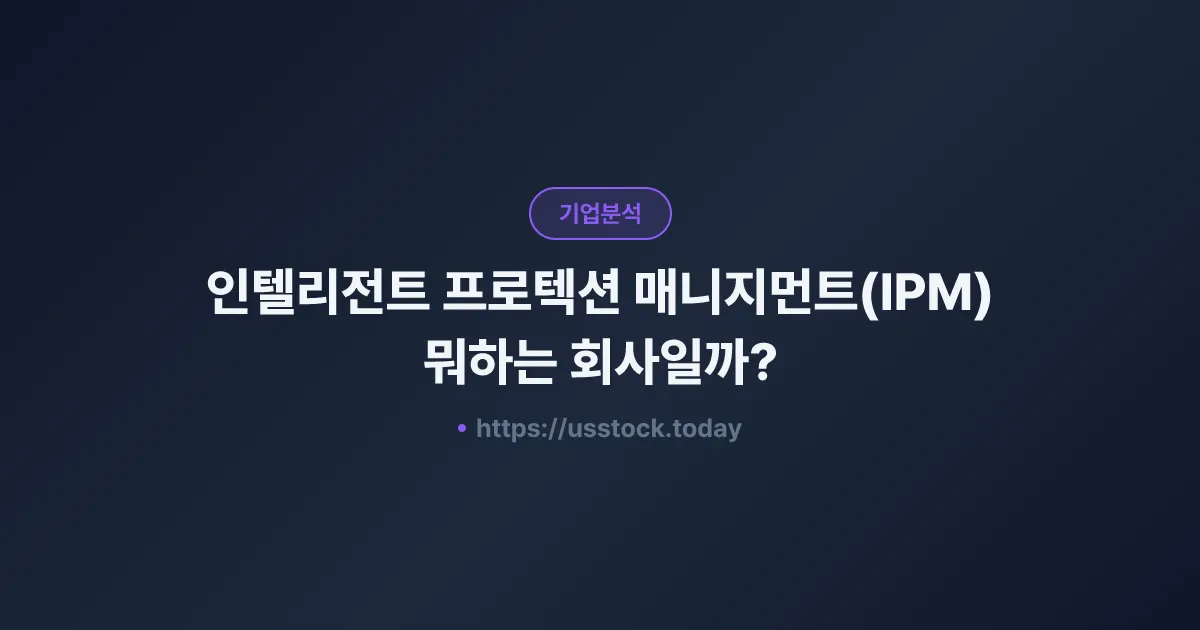 기업분석

인텔리전트 프로텍션 매니지먼트(IPM) 뭐하는 회사일까?

• https://usstock.today